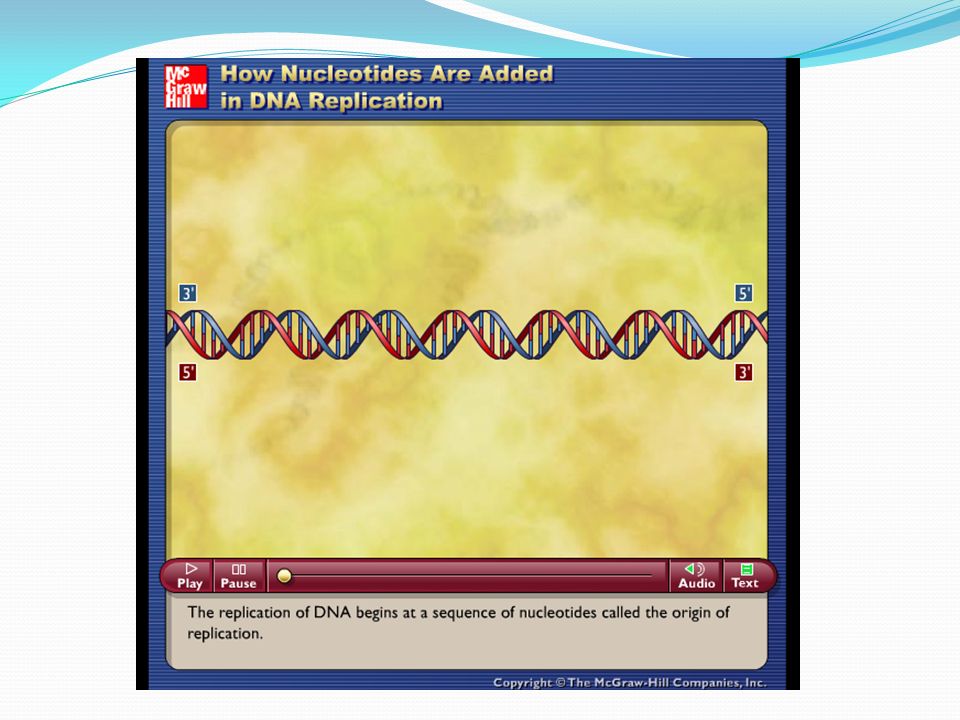 Mc Graw Hill

How Nucleotides Are Added in DNA Replication

3'

5'

5'

3'

Play

Pause

Audio

Text

The replication of DNA begins at a sequence of nucleotides called the origin of replication.

Copyright © The McGraw-Hill Companies, Inc.